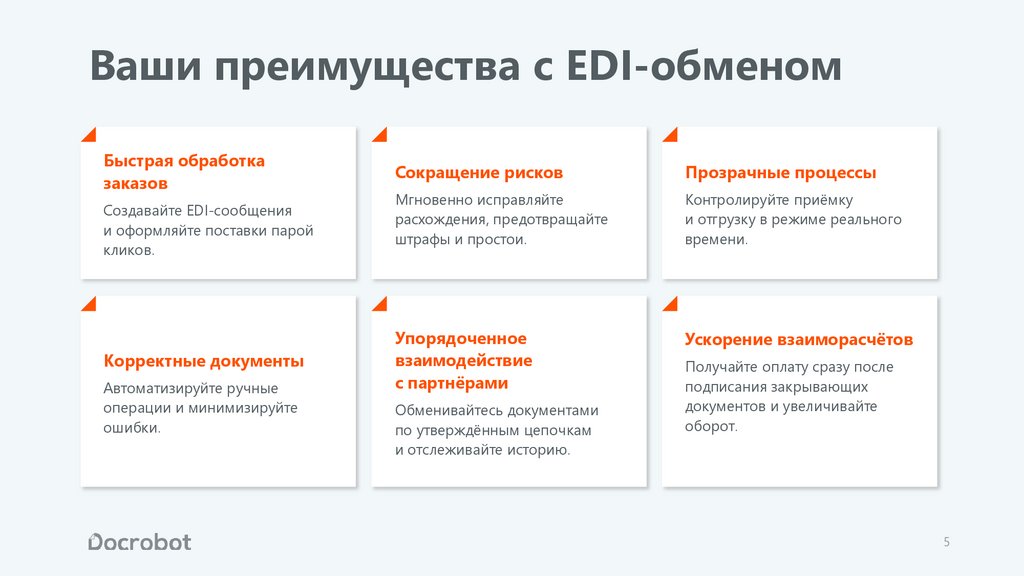 Ваши преимущества с EDI-обменом

Быстрая обработка заказов

Создавайте EDI-сообщения и оформляйте поставки парой кликов.

Сокращение рисков

Мгновенно исправляйте расхождения, предотвращайте штрафы и простои.

Прозрачные процессы

Контролируйте приёмку и отгрузку в режиме реального времени.

Корректные документы

Автоматизируйте ручные операции и минимизируйте ошибки.

Упорядоченное взаимодействие с партнёрами

Обменивайтесь документами по утверждённым цепочкам и отслеживайте историю.

Ускорение взаиморасчётов

Получайте оплату сразу после подписания закрывающих документов и увеличивайте оборот.

Docrobot

5